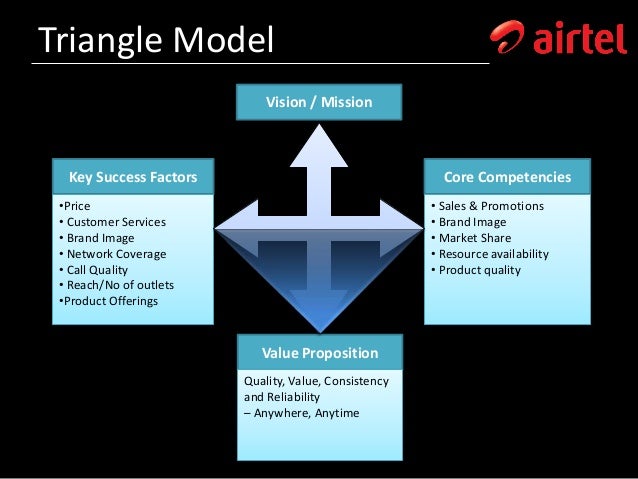 Triangle Model

airtel

Vision / Mission

Key Success Factors

•Price
• Customer Services
• Brand Image
• Network Coverage
• Call Quality
• Reach/No of outlets
•Product Offerings

Core Competencies

• Sales & Promotions
• Brand Image
• Market Share
• Resource availability
• Product quality

Value Proposition

Quality, Value, Consistency and Reliability
– Anywhere, Anytime